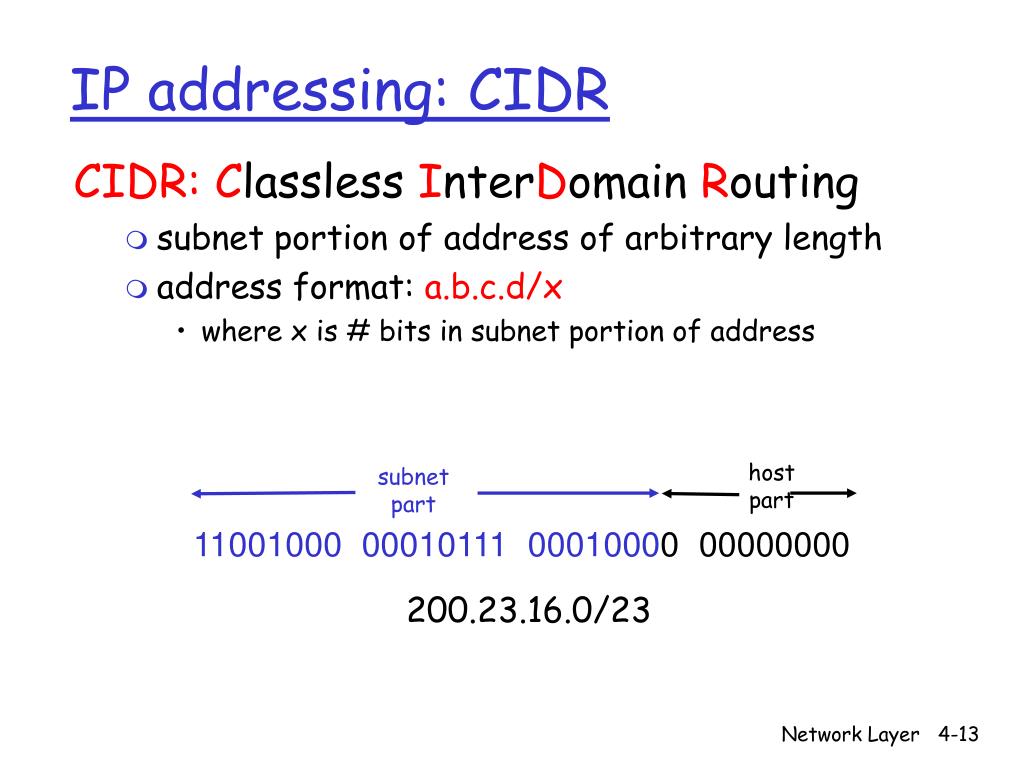 IP addressing: CIDR

CIDR: Classless InterDomain Routing

subnet portion of address of arbitrary length

address format: a.b.c.d/x

• where x is # bits in subnet portion of address

subnet part

host part

11001000 00010111 00010000 00000000

200.23.16.0/23

Network Layer 4-13